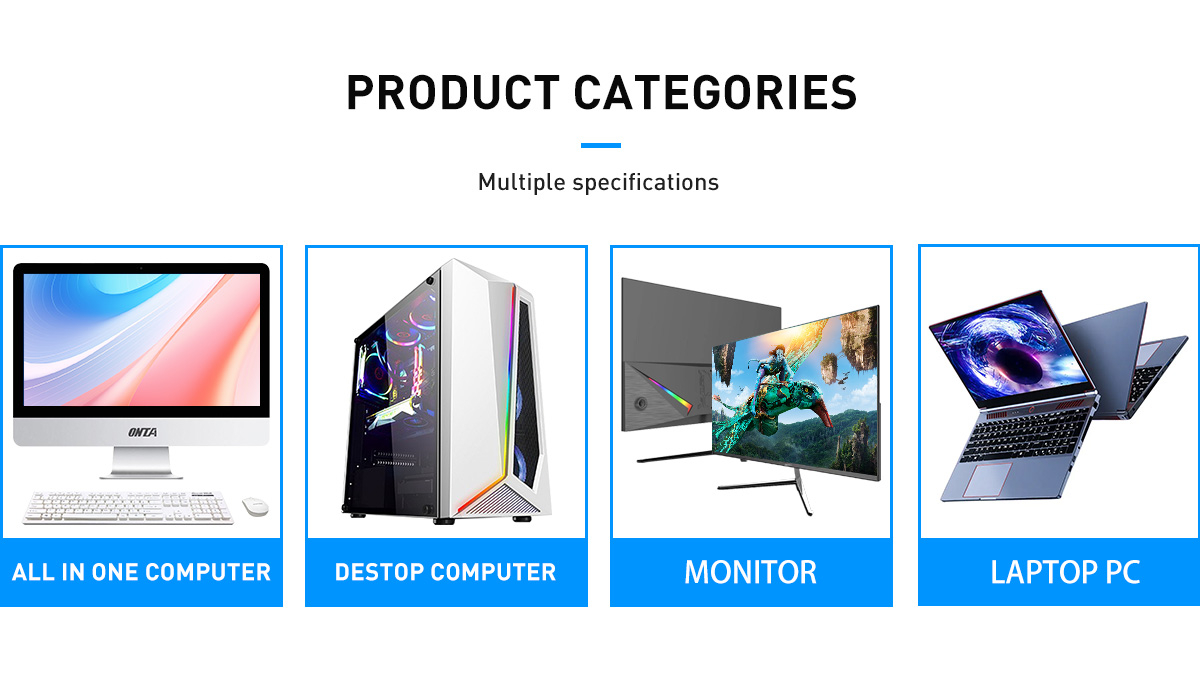 PRODUCT CATEGORIES

Multiple specifications

ONTA

ALL IN ONE COMPUTER

DESTOP COMPUTER

MONITOR

LAPTOP PC